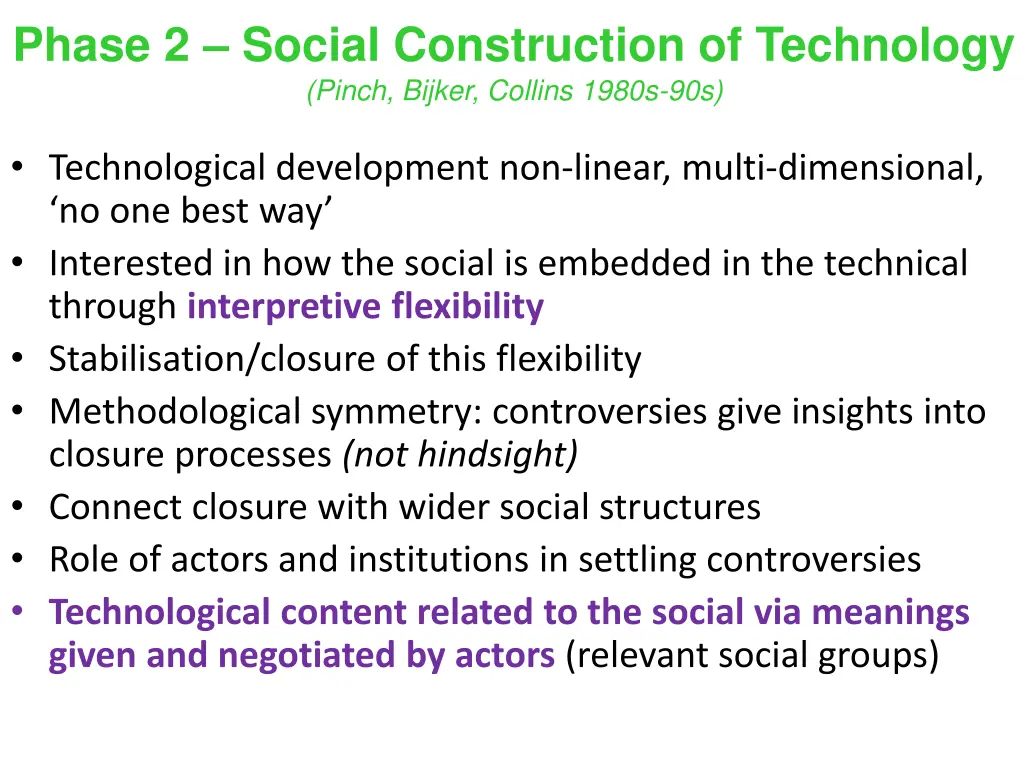 Phase 2 – Social Construction of Technology
(Pinch, Bijker, Collins 1980s-90s)

• Technological development non-linear, multi-dimensional, ‘no one best way’
• Interested in how the social is embedded in the technical through interpretive flexibility
• Stabilisation/closure of this flexibility
• Methodological symmetry: controversies give insights into closure processes (not hindsight)
• Connect closure with wider social structures
• Role of actors and institutions in settling controversies
• Technological content related to the social via meanings given and negotiated by actors (relevant social groups)